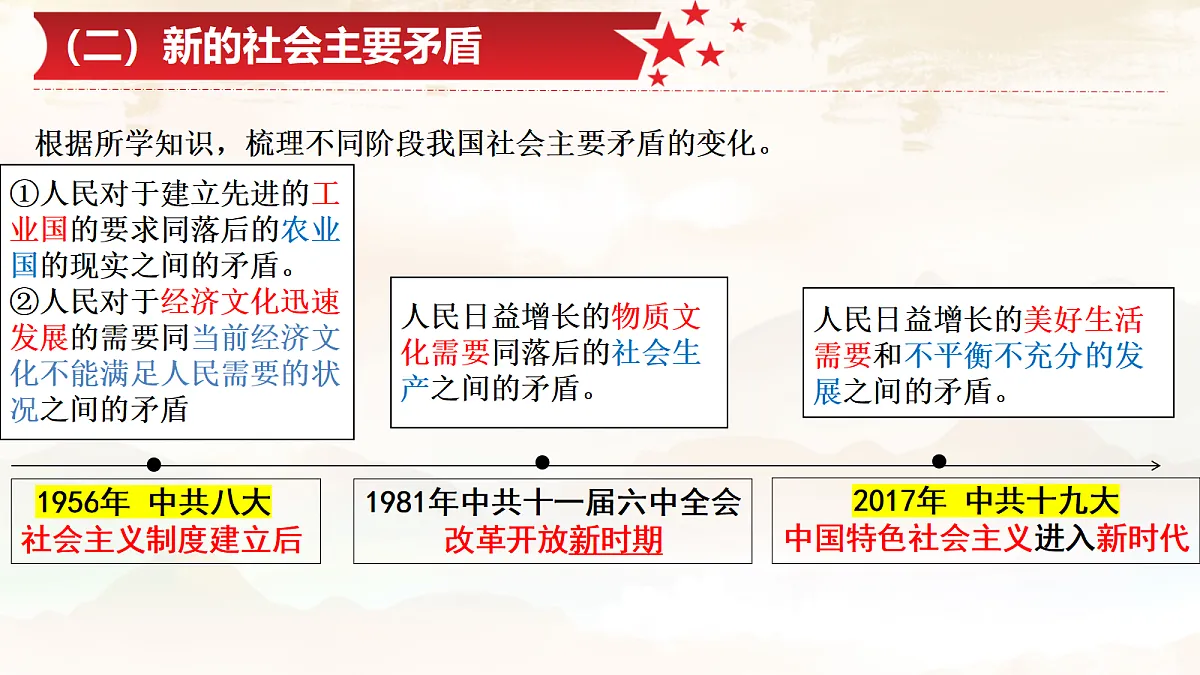 （二）新的社会主要矛盾

根据所学知识，梳理不同阶段我国社会主要矛盾的变化。

①人民对于建立先进的工业国的要求同落后的农业国的现实之间的矛盾。
②人民对于经济文化迅速发展的需要同当前经济文化不能满足人民需要的状况之间的矛盾

人民日益增长的物质文化需要同落后的社会生产之间的矛盾。

人民日益增长的美好生活需要和不平衡不充分的发展之间的矛盾。

1956年 中共八大
社会主义制度建立后

1981年中共十一届六中全会
改革开放新时期

2017年 中共十九大
中国特色社会主义进入新时代